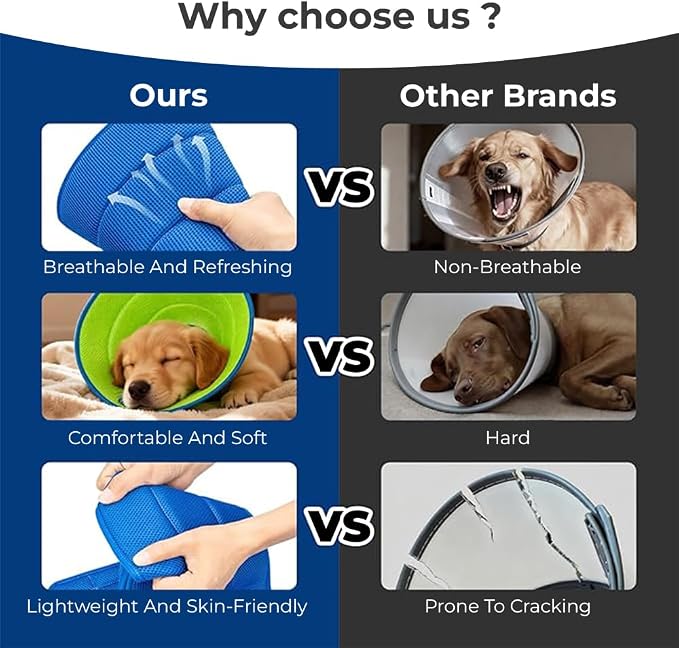 Why choose us ?

Ours

Breathable And Refreshing

Comfortable And Soft

Lightweight And Skin-Friendly

VS

VS

VS

Other Brands

Non-Breathable

Hard

Prone To Cracking